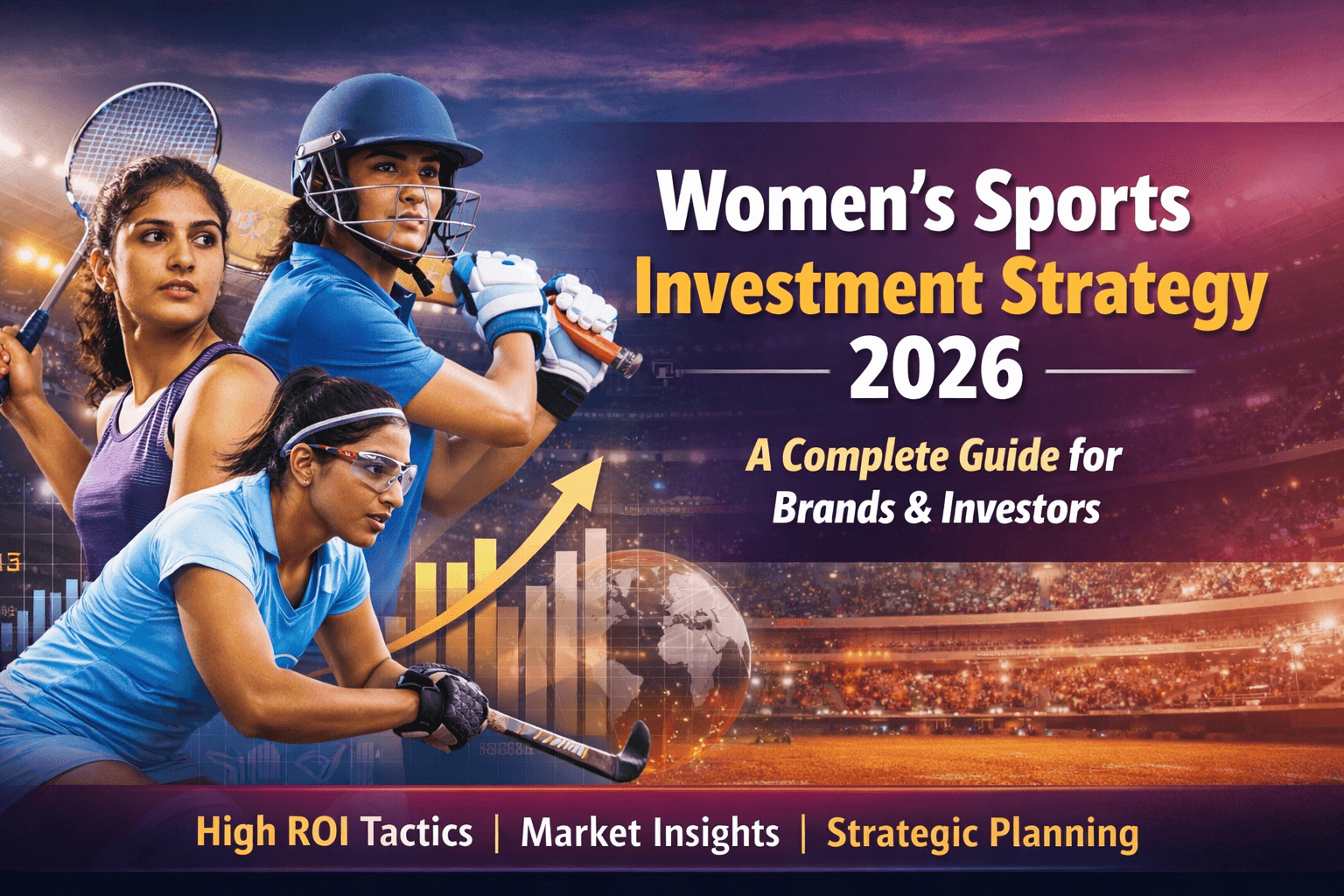 Women's Sports
Investment Strategy
2026

A Complete Guide for
Brands & Investors

High ROI Tactics | Market Insights | Strategic Planning